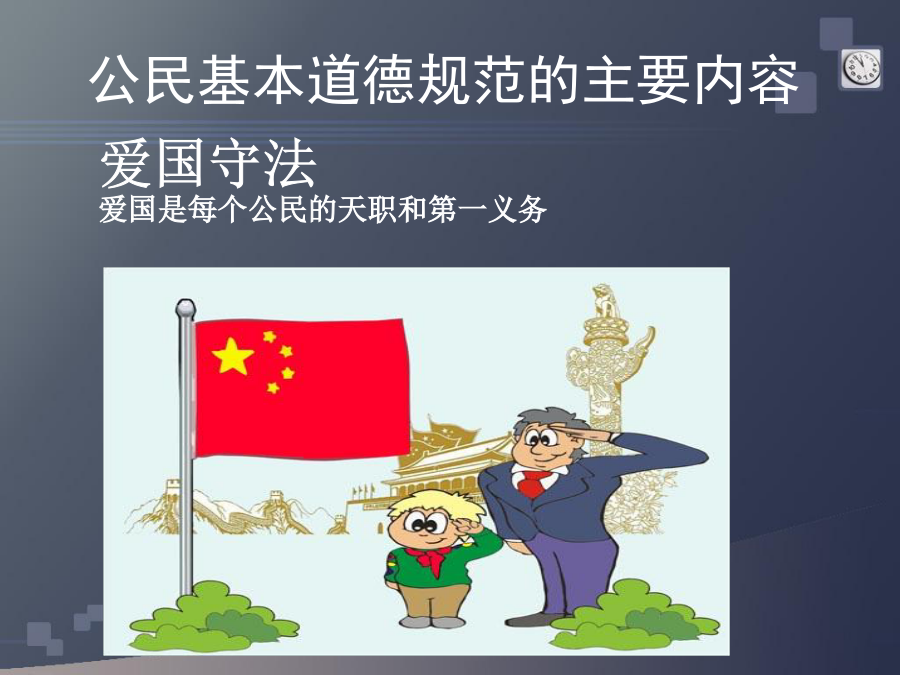 公民基本道德规范的主要内容

爱国守法

爱国是每个公民的天职和第一义务